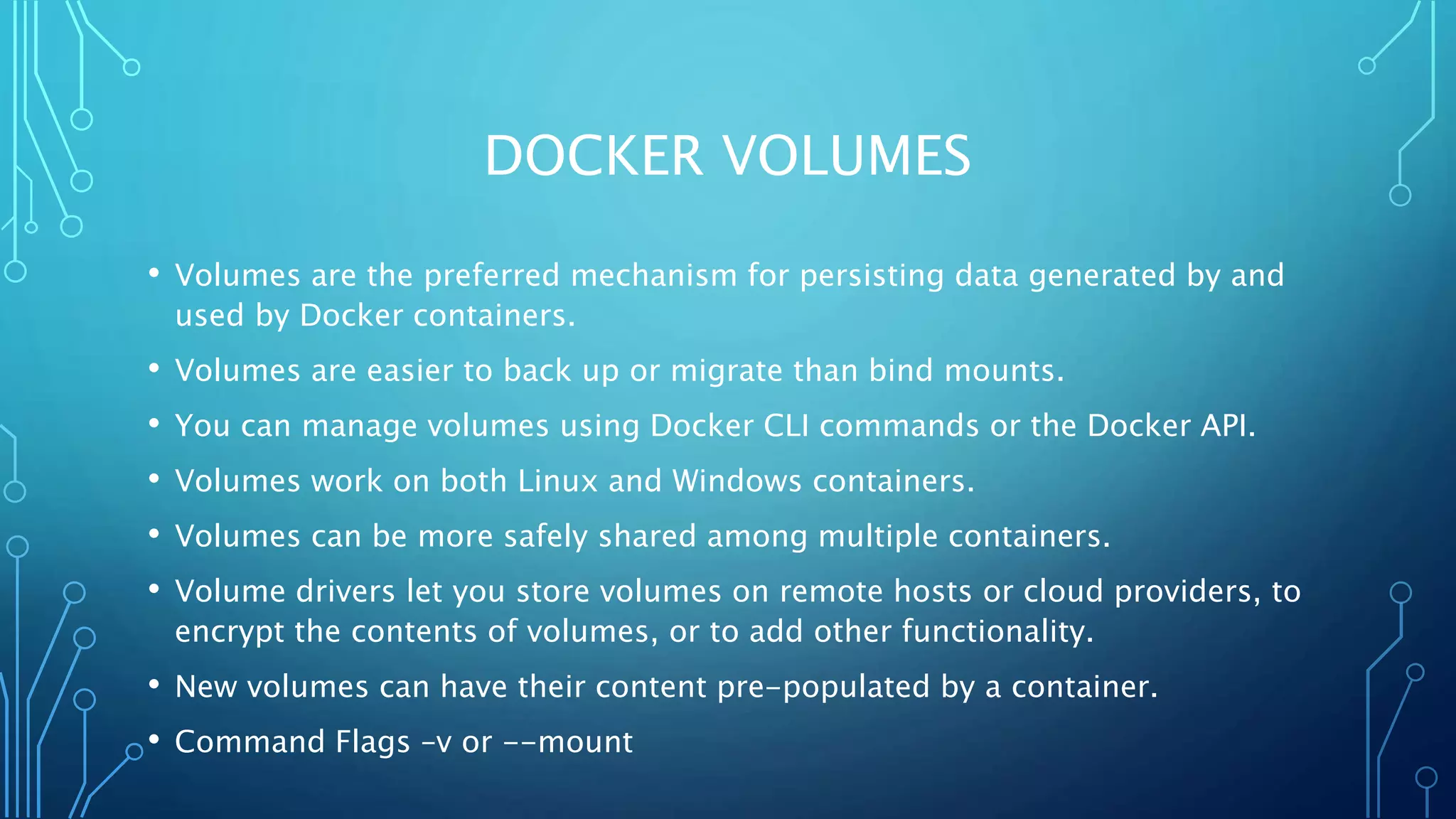 DOCKER VOLUMES

• Volumes are the preferred mechanism for persisting data generated by and used by Docker containers.
• Volumes are easier to back up or migrate than bind mounts.
• You can manage volumes using Docker CLI commands or the Docker API.
• Volumes work on both Linux and Windows containers.
• Volumes can be more safely shared among multiple containers.
• Volume drivers let you store volumes on remote hosts or cloud providers, to encrypt the contents of volumes, or to add other functionality.
• New volumes can have their content pre-populated by a container.
• Command Flags -v or --mount